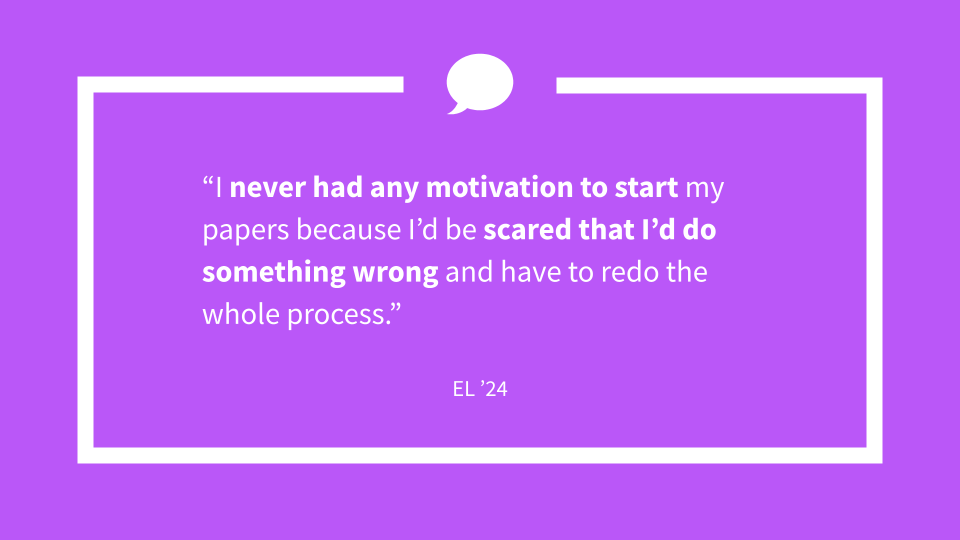 “I never had any motivation to start my papers because I’d be scared that I’d do something wrong and have to redo the whole process.”

EL ’24